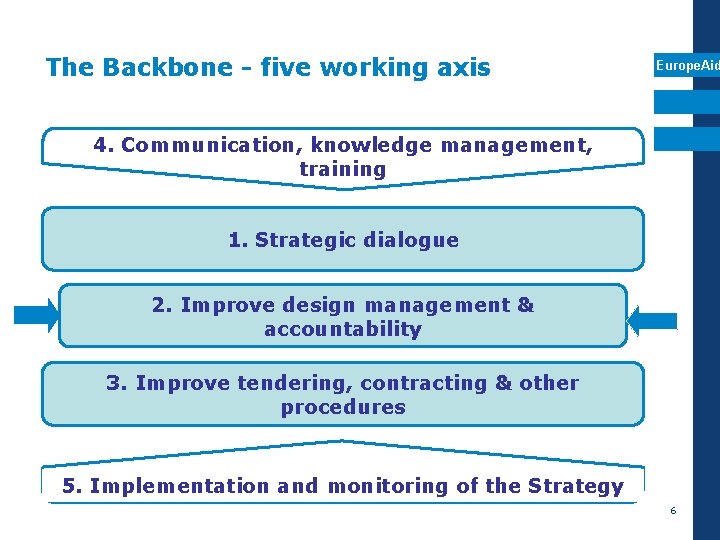 The Backbone - five working axis

EuropeAid

4. Communication, knowledge management, training

1. Strategic dialogue

2. Improve design management & accountability

3. Improve tendering, contracting & other procedures

5. Implementation and monitoring of the Strategy

6